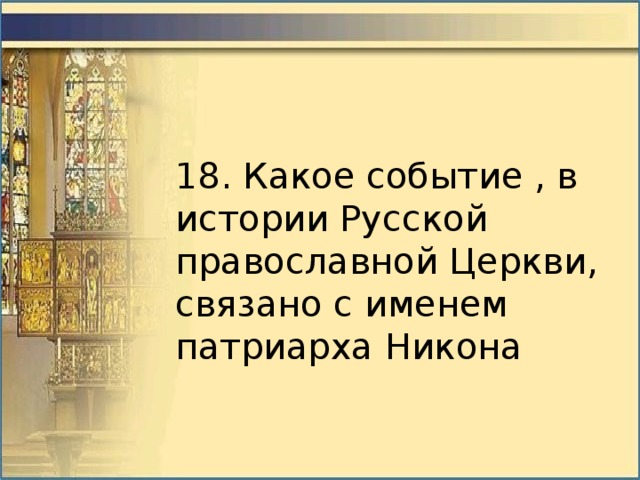 18. Какое событие , в истории Русской православной Церкви, связано с именем патриарха Никона